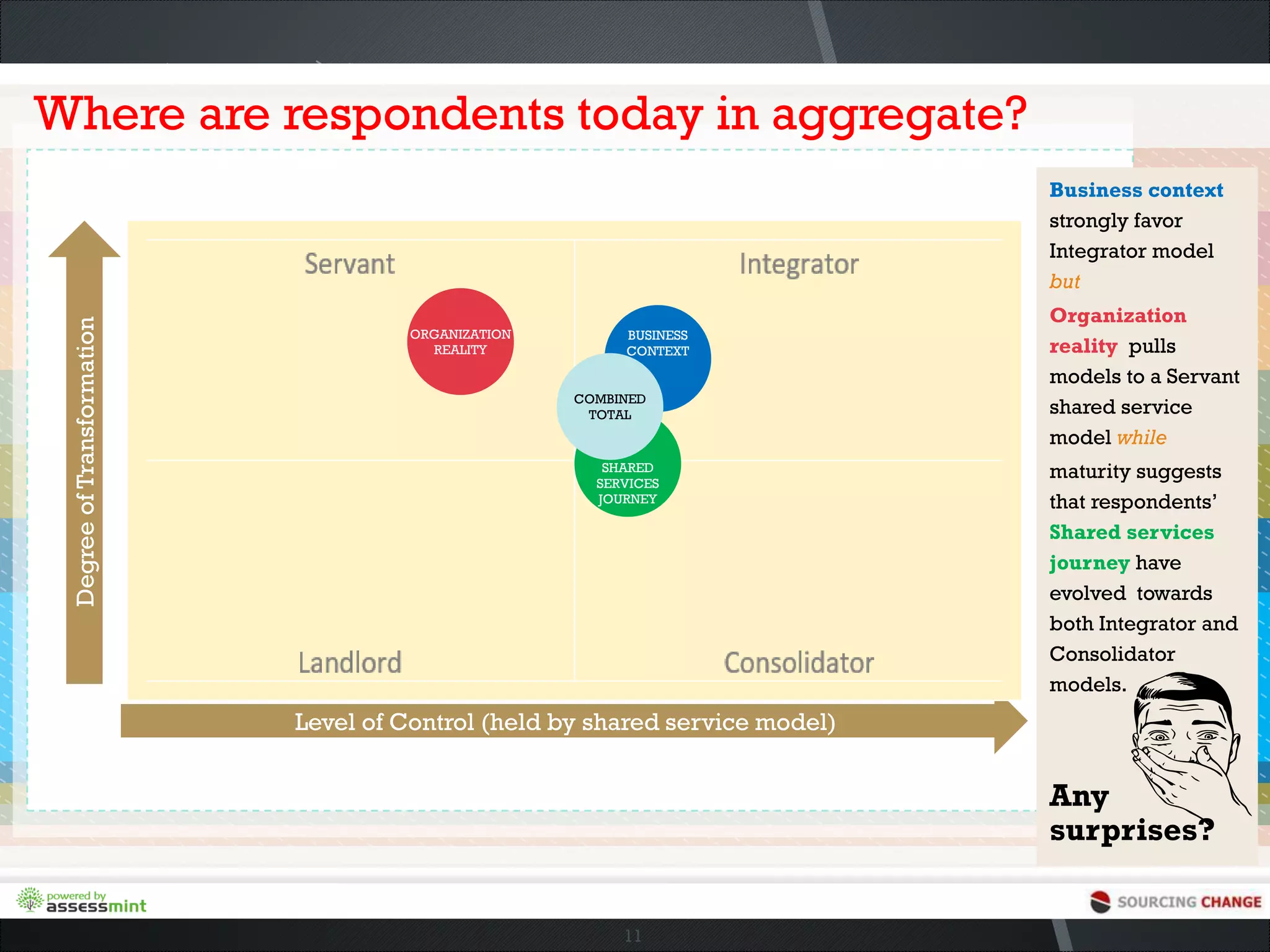 Where are respondents today in aggregate?

Degree of Transformation

Servant

Integrator

ORGANIZATION REALITY

BUSINESS CONTEXT

COMBINED TOTAL

SHARED SERVICES JOURNEY

Landlord

Consolidator

Level of Control (held by shared service model)

Business context strongly favor Integrator model but Organization reality pulls models to a Servant shared service model while maturity suggests that respondents' Shared services journey have evolved towards both Integrator and Consolidator models.

Any surprises?

powered by assessmint

SOURCING CHANGE

11